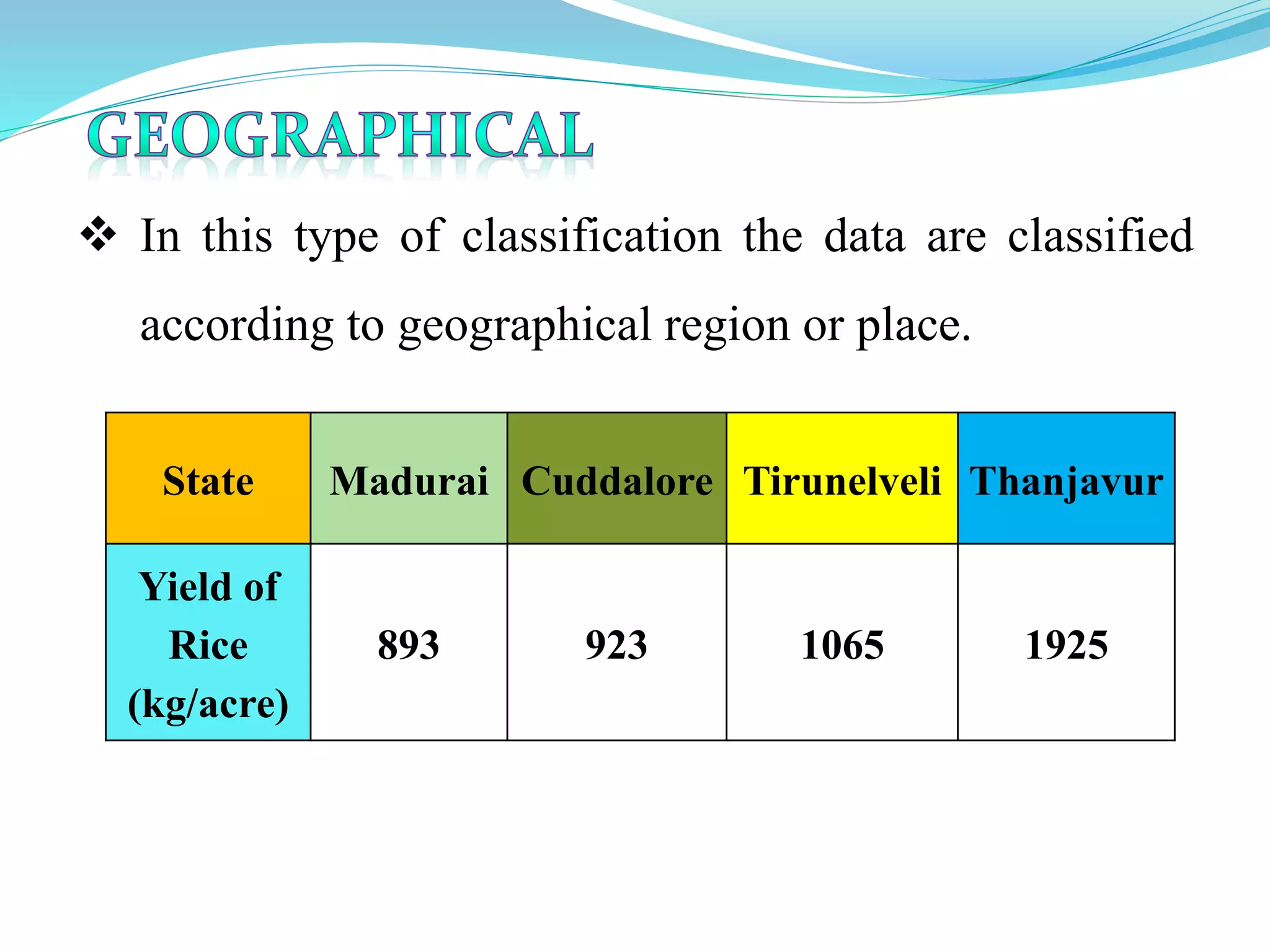 GEOGRAPHICAL

❖ In this type of classification the data are classified according to geographical region or place.

| State | Madurai | Cuddalore | Tirunelveli | Thanjavur |
|---|---|---|---|---|
| Yield of Rice (kg/acre) | 893 | 923 | 1065 | 1925 |